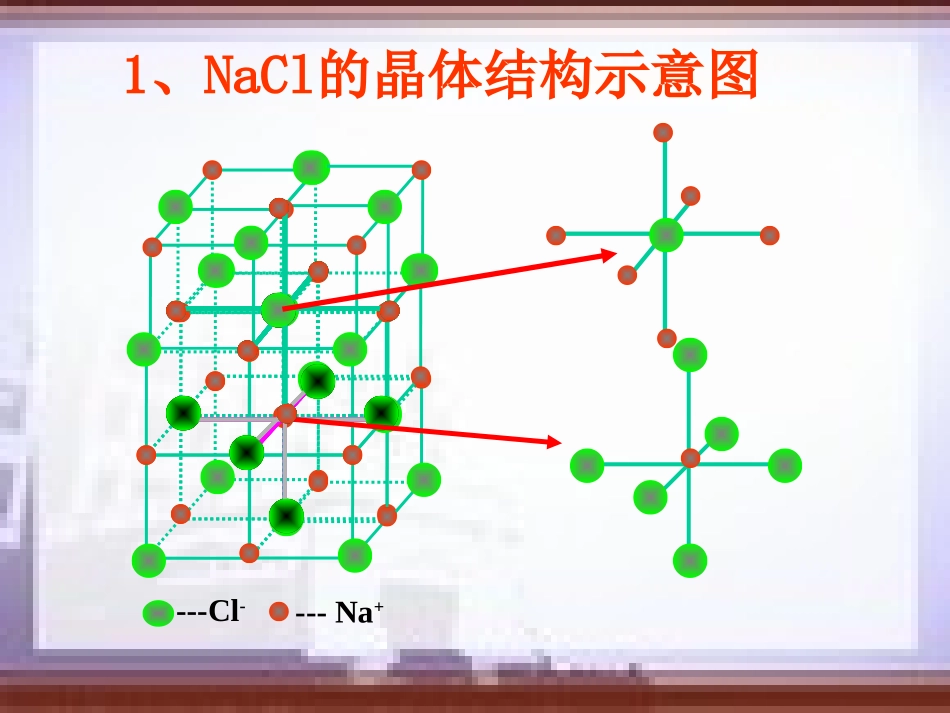 1、NaCl的晶体结构示意图

---$Cl^-$ --- $Na^+$